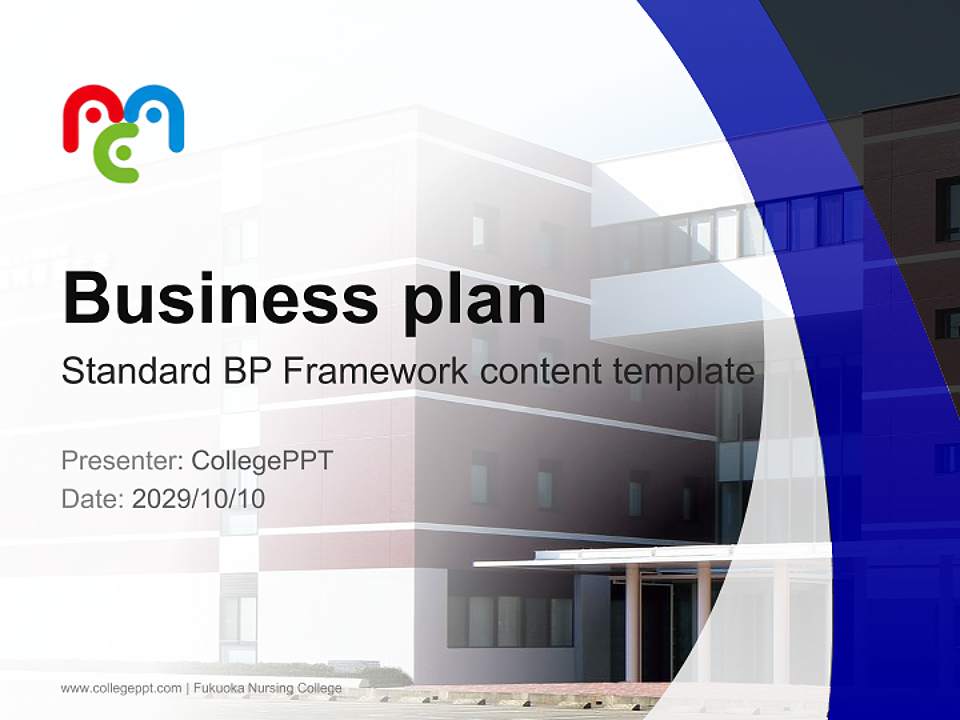 Business plan

Standard BP Framework content template

Presenter: CollegePPT
Date: 2029/10/10

www.collegeppt.com | Fukuoka Nursing College